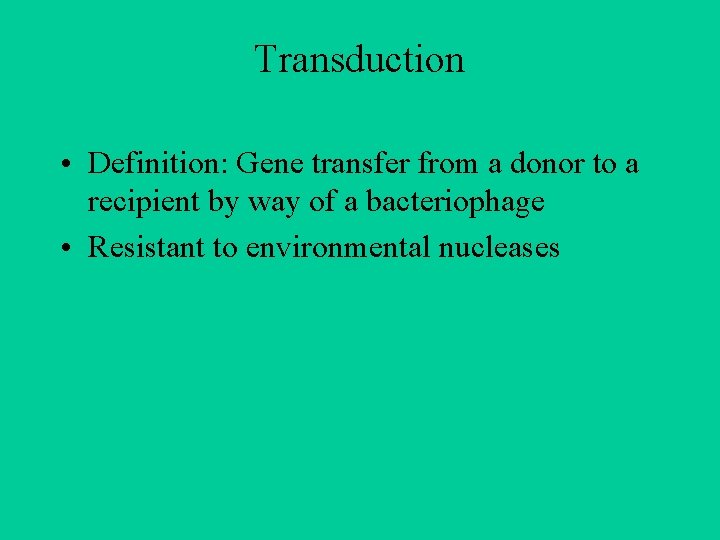 Transduction

• Definition: Gene transfer from a donor to a recipient by way of a bacteriophage
• Resistant to environmental nucleases